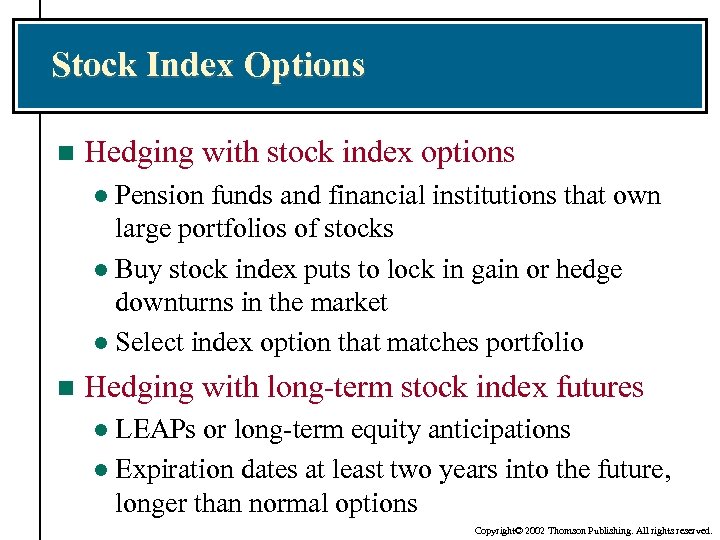 Stock Index Options

Hedging with stock index options

Pension funds and financial institutions that own large portfolios of stocks

Buy stock index puts to lock in gain or hedge downturns in the market

Select index option that matches portfolio

Hedging with long-term stock index futures

LEAPs or long-term equity anticipations

Expiration dates at least two years into the future, longer than normal options

Copyright© 2002 Thomson Publishing. All rights reserved.